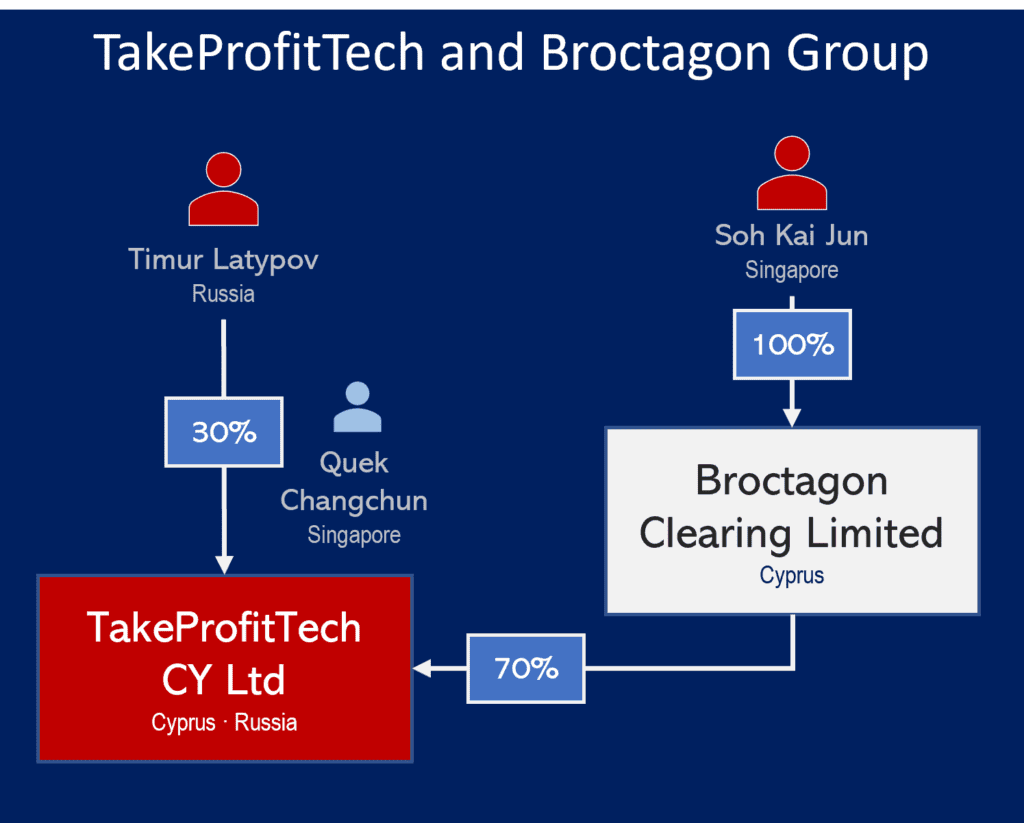 TakeProfitTech and Broctagon Group

Timur Latypov
Russia

Soh Kai Jun
Singapore

100%

30%

Quek Changchun
Singapore

Broctagon Clearing Limited
Cyprus

TakeProfitTech CY Ltd
Cyprus · Russia

70%